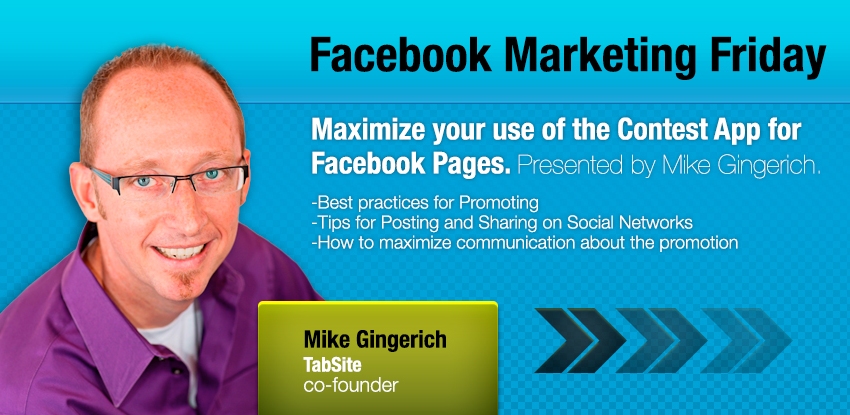 Facebook Marketing Friday

Maximize your use of the Contest App for Facebook Pages. Presented by Mike Gingerich.

-Best practices for Promoting
-Tips for Posting and Sharing on Social Networks
-How to maximize communication about the promotion

Mike Gingerich
TabSite
co-founder